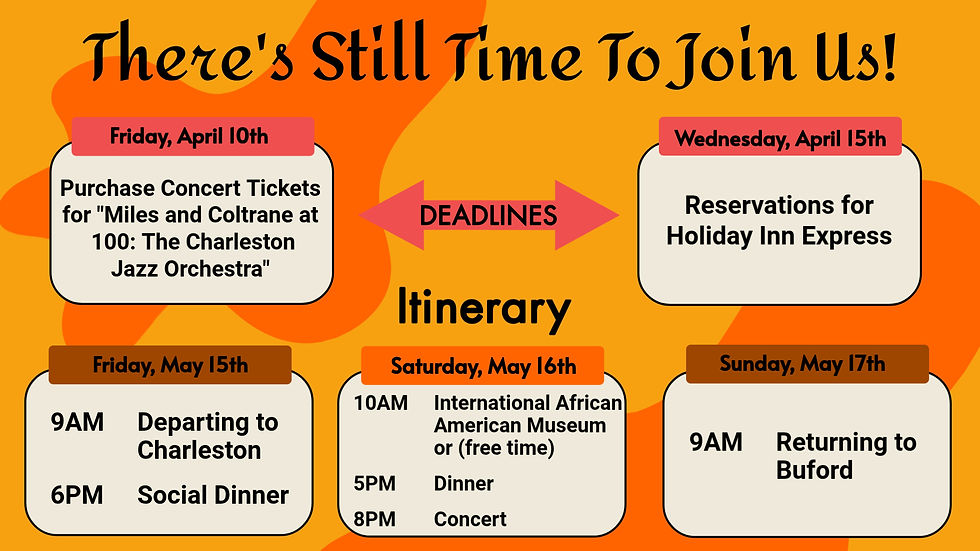 There's Still Time To Join Us!

Friday, April 10th

Purchase Concert Tickets for "Miles and Coltrane at 100: The Charleston Jazz Orchestra"

DEADLINES

Wednesday, April 15th

Reservations for Holiday Inn Express

Itinerary

Friday, May 15th

9AM Departing to Charleston

6PM Social Dinner

Saturday, May 16th

10AM International African American Museum or (free time)

5PM Dinner

8PM Concert

Sunday, May 17th

9AM Returning to Buford